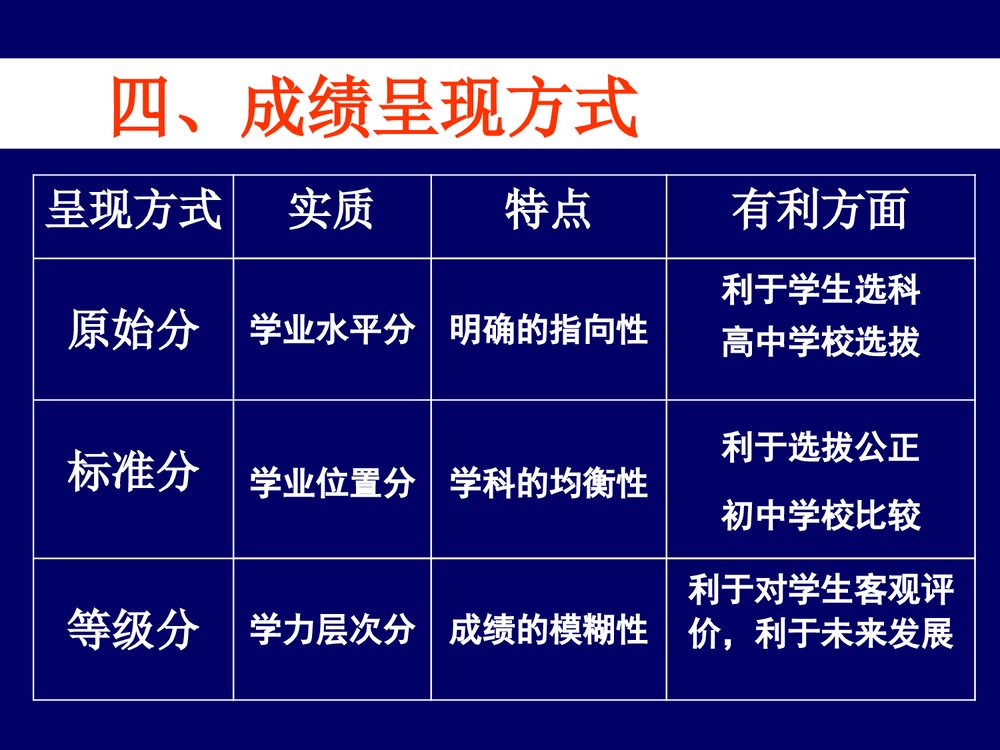 四、成绩呈现方式

| 呈现方式 | 实质 | 特点 | 有利方面 |
|---|---|---|---|
| 原始分 | 学业水平分 | 明确的指向性 | 利于学生选科 高中学校选拔 |
| 标准分 | 学业位置分 | 学科的均衡性 | 利于选拔公正 初中学校比较 |
| 等级分 | 学力层次分 | 成绩的模糊性 | 利于对学生客观评价，利于未来发展 |